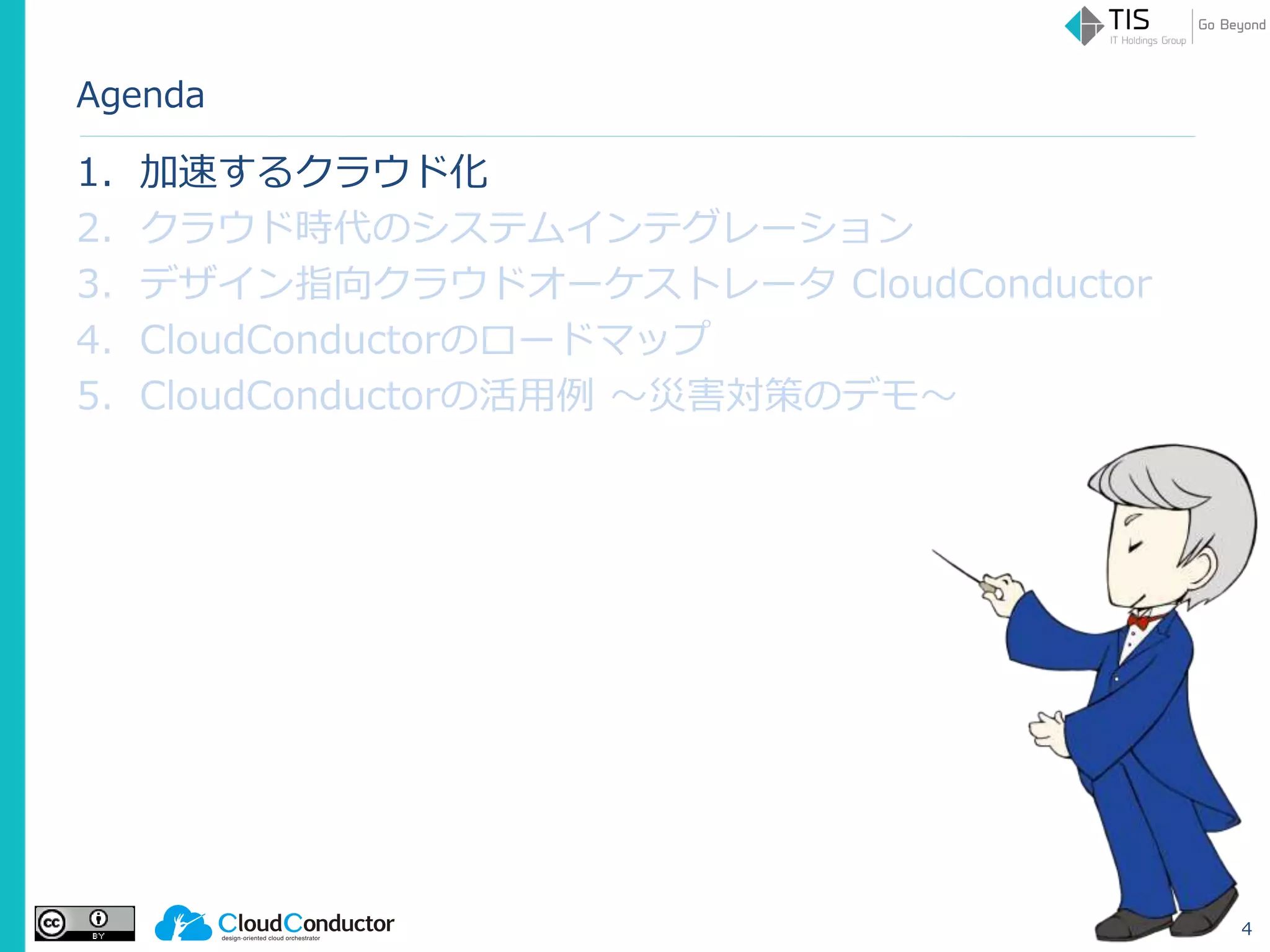 TIS
IT Holdings Group
Go Beyond

Agenda

1. 加速するクラウド化
2. クラウド時代のシステムインテグレーション
3. デザイン指向クラウドオーケストレータ CloudConductor
4. CloudConductorのロードマップ
5. CloudConductorの活用例 ～災害対策のデモ～

cc BY

CloudConductor
design-oriented cloud orchestrator

4